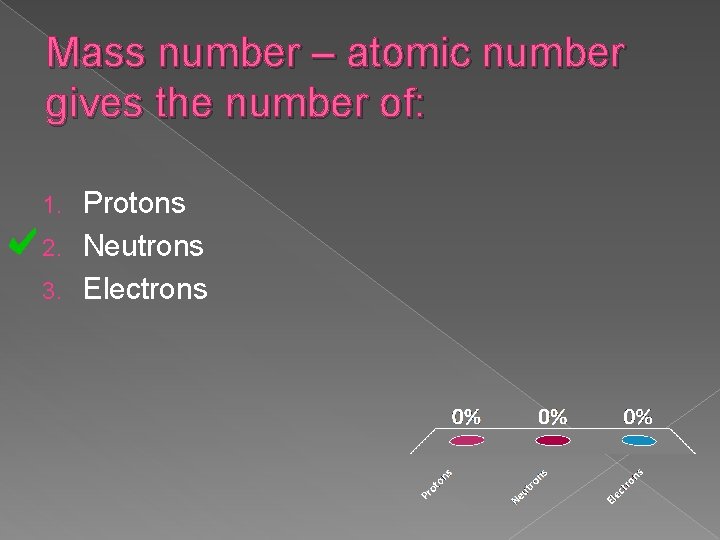 Mass number – atomic number gives the number of:

1. Protons
2. Neutrons
3. Electrons

0%
0%
0%
Protons
Neutrons
Electrons